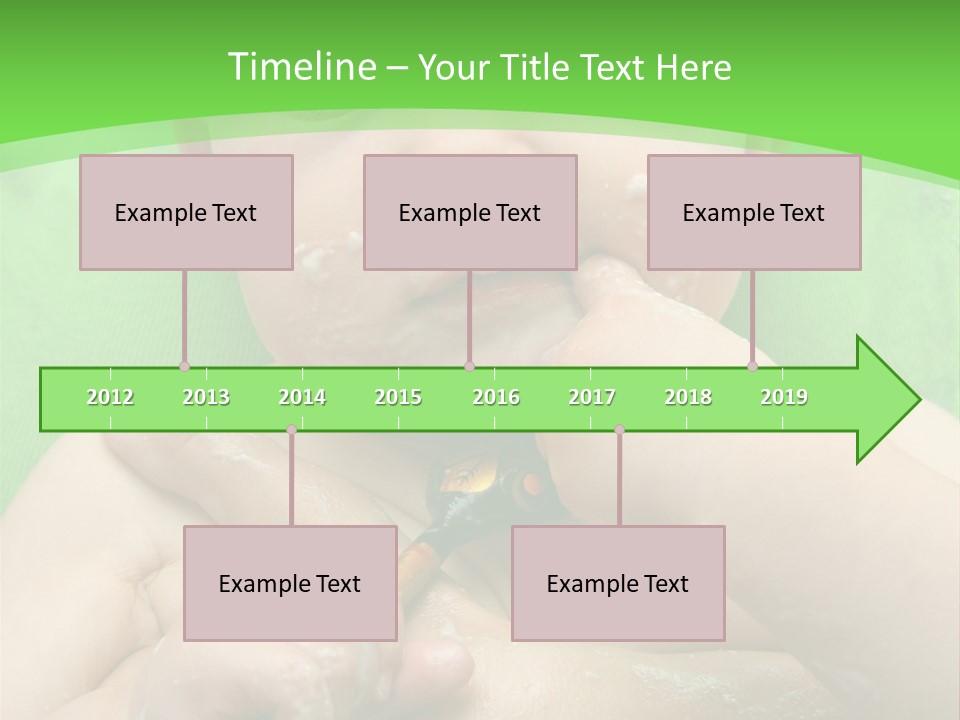 Timeline – Your Title Text Here

Example Text

Example Text

Example Text

2012 2013 2014 2015 2016 2017 2018 2019

Example Text

Example Text